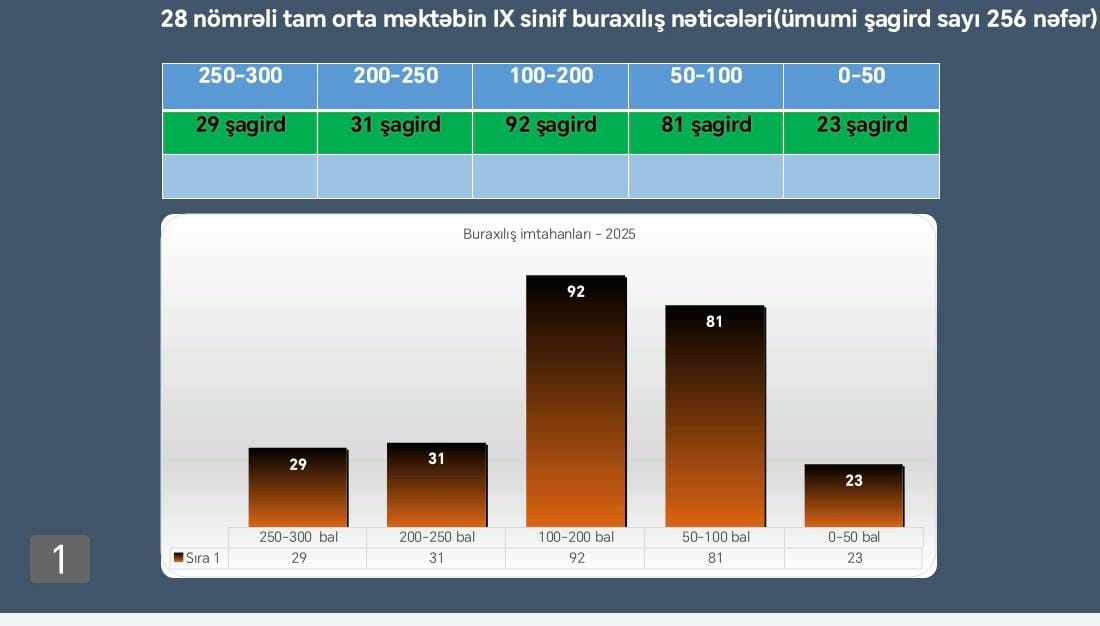 28 nömrəli tam orta məktəbin IX sinif buraxılış nəticələri(ümumi şagird sayı 256 nəfər)

| 250-300 | 200-250 | 100-200 | 50-100 | 0-50 |
|---|---|---|---|---|
| 29 şagird | 31 şagird | 92 şagird | 81 şagird | 23 şagird |
| | | | | |

Buraxılış imtahanları - 2025

29 31 92 81 23

| | 250-300 bal | 200-250 bal | 100-200 bal | 50-100 bal | 0-50 bal |
|---|---|---|---|---|---|
| Sıra 1 | 29 | 31 | 92 | 81 | 23 |

1